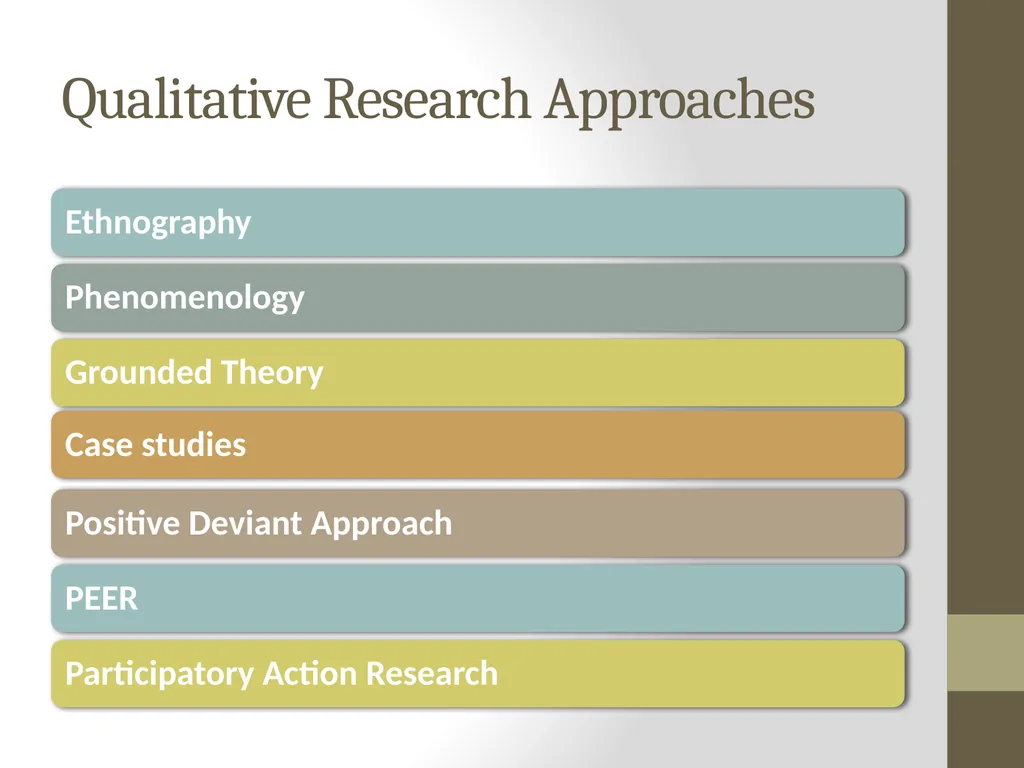 Qualitative Research Approaches

Ethnography

Phenomenology

Grounded Theory

Case studies

Positive Deviant Approach

PEER

Participatory Action Research